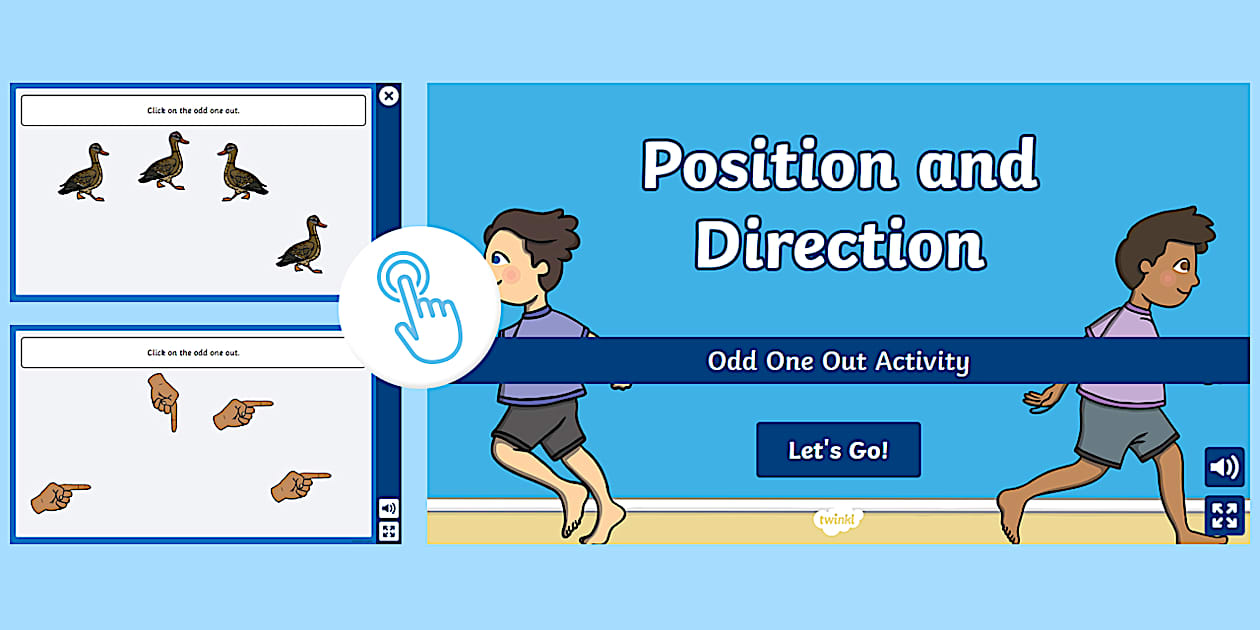 Click on the odd one out.

Click on the odd one out.

Position and Direction

Odd One Out Activity

Let's Go!

twinkl